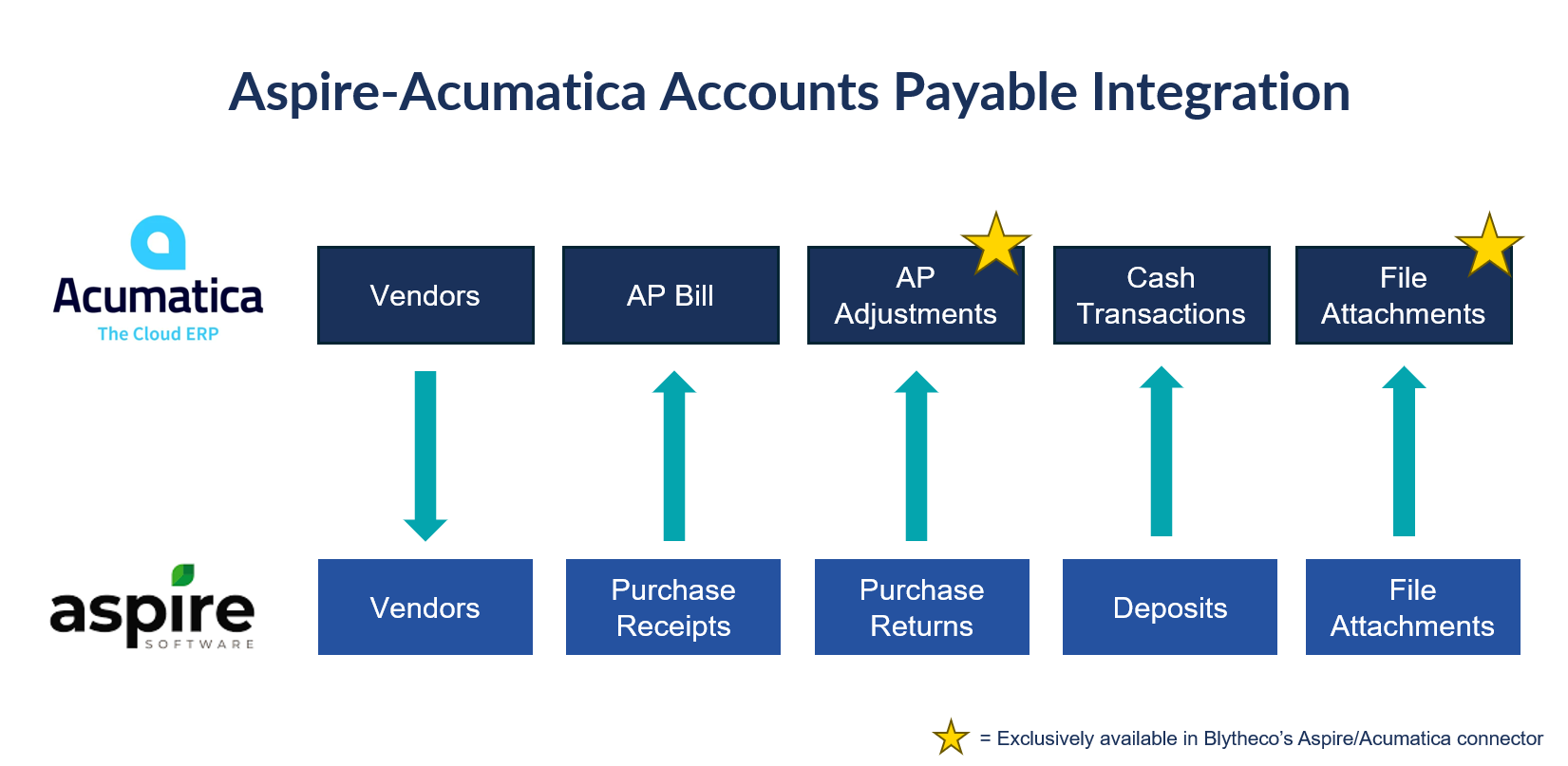 Aspire-Acumatica Accounts Payable Integration

Acumatica
The Cloud ERP

Vendors

AP Bill

AP Adjustments

Cash Transactions

File Attachments

aspire
SOFTWARE

Vendors

Purchase Receipts

Purchase Returns

Deposits

File Attachments

= Exclusively available in Blytheco's Aspire/Acumatica connector